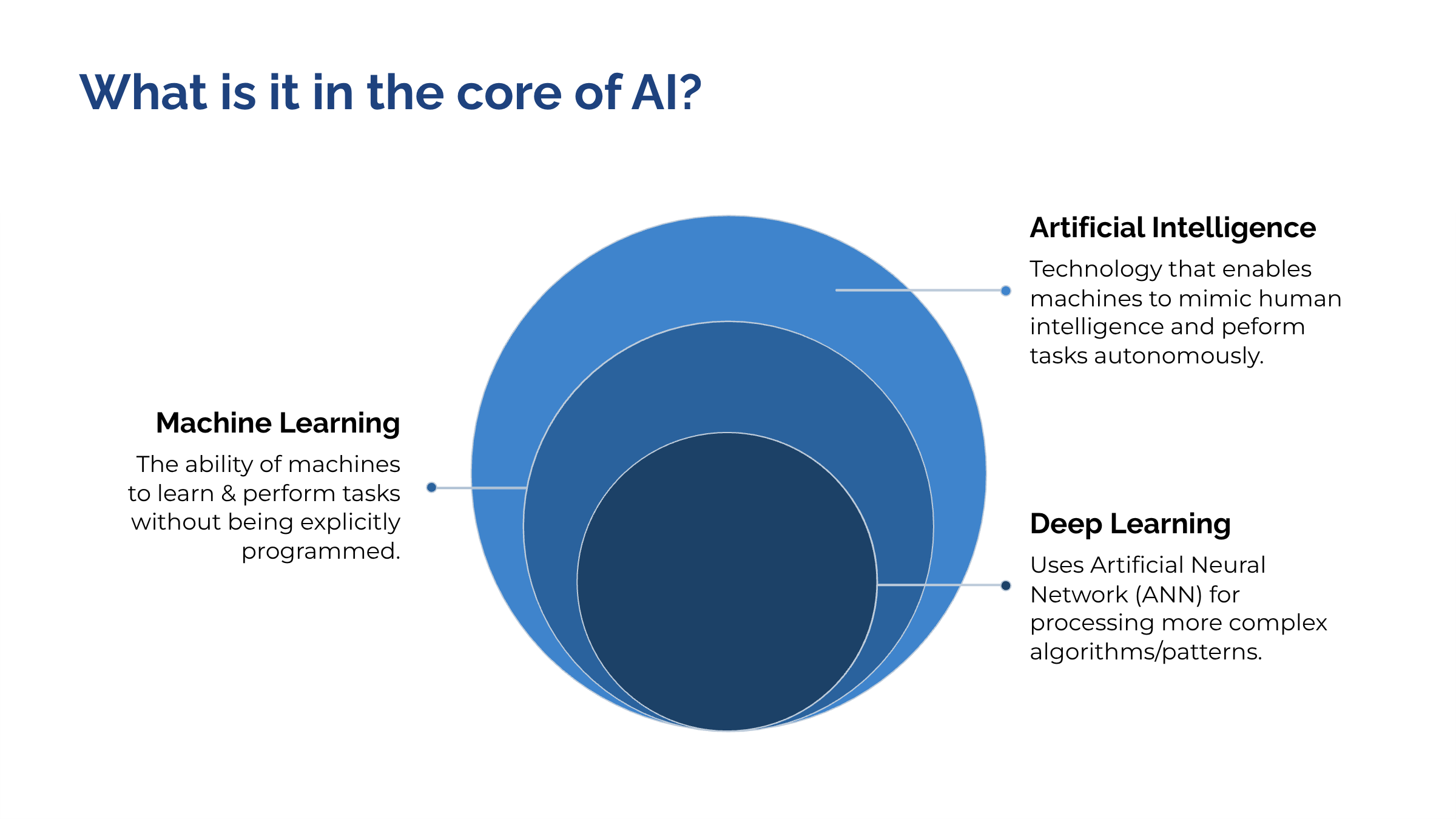 What is it in the core of AI?

Artificial Intelligence

Technology that enables machines to mimic human intelligence and peform tasks autonomously.

Machine Learning

The ability of machines to learn & perform tasks without being explicitly programmed.

Deep Learning

Uses Artificial Neural Network (ANN) for processing more complex algorithms/patterns.